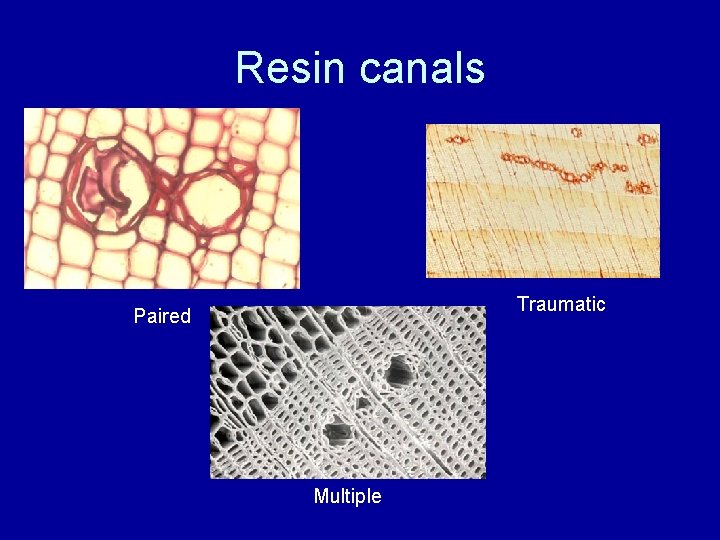 Resin canals

Paired

Traumatic

Multiple